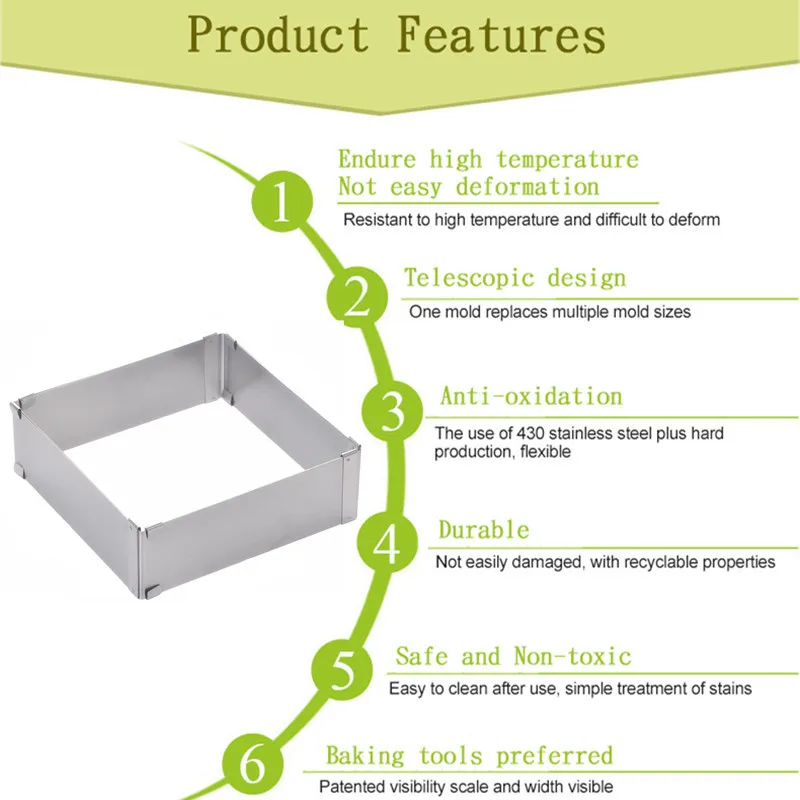 Product Features

1

Endure high temperature
Not easy deformation

Resistant to high temperature and difficult to deform

2

Telescopic design

One mold replaces multiple mold sizes

3

Anti-oxidation

The use of 430 stainless steel plus hard production, flexible

4

Durable

Not easily damaged, with recyclable properties

5

Safe and Non-toxic

Easy to clean after use, simple treatment of stains

6

Baking tools preferred

Patented visibility scale and width visible